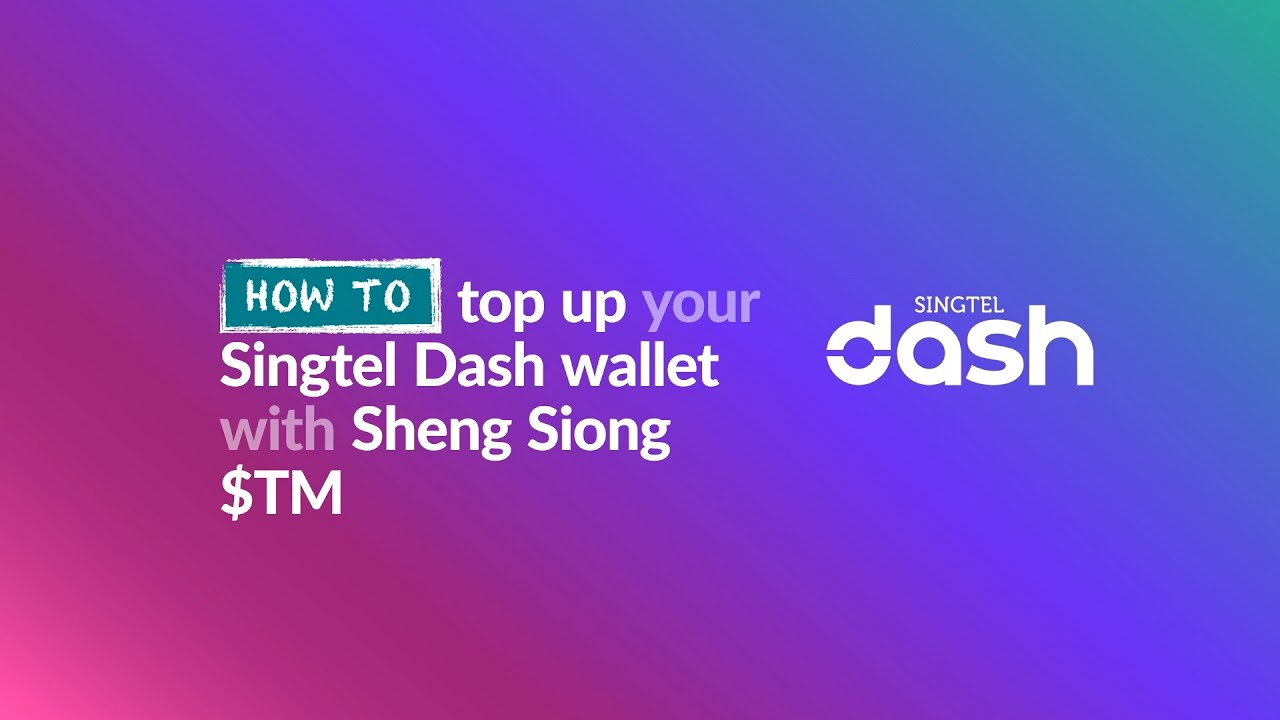 HOW TO top up your Singtel Dash wallet with Sheng Siong $TM

SINGTEL dash